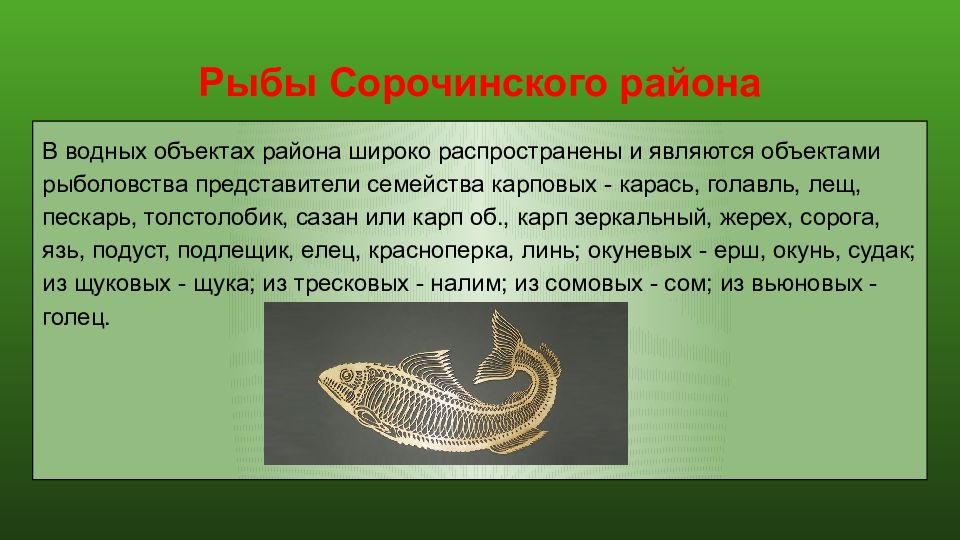 Рыбы Сорочинского района

В водных объектах района широко распространены и являются объектами рыболовства представители семейства карповых - карась, голавль, лещ, пескарь, толстолобик, сазан или карп об., карп зеркальный, жерех, сорога, язь, подуст, подлещик, елец, красноперка, линь; окуневых - ерш, окунь, судак; из щуковых - щука; из тресковых - налим; из сомовых - сом; из вьюновых - голец.